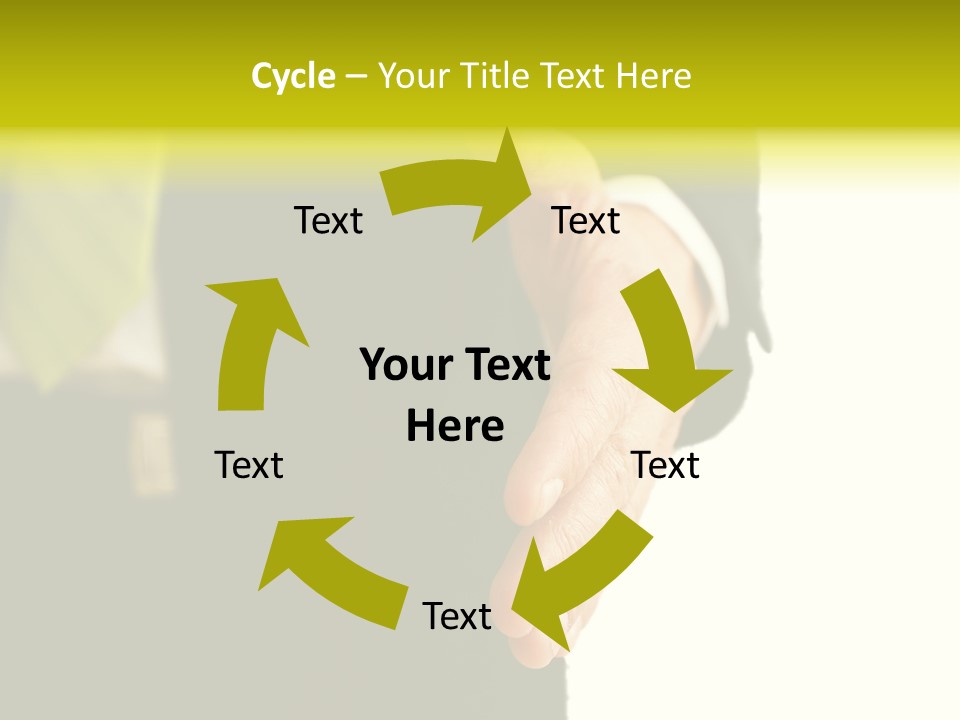 Cycle – Your Title Text Here

Text

Text

Your Text Here

Text

Text

Text